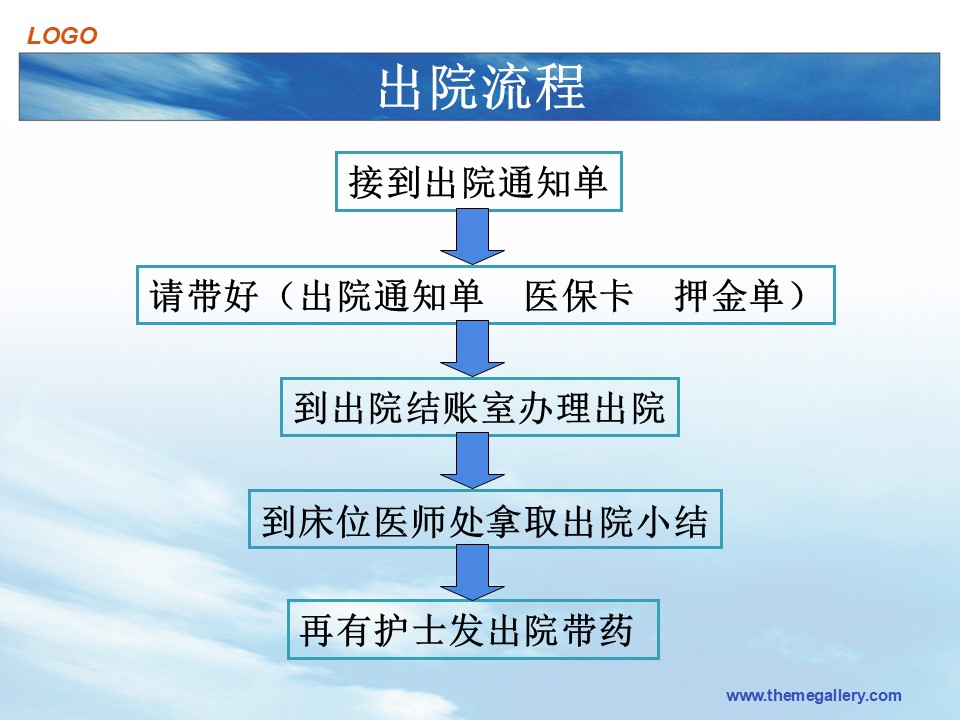 LOGO

出院流程

接到出院通知单

请带好（出院通知单　医保卡　押金单）

到出院结账室办理出院

到床位医师处拿取出院小结

再有护士发出院带药

www.themegallery.com